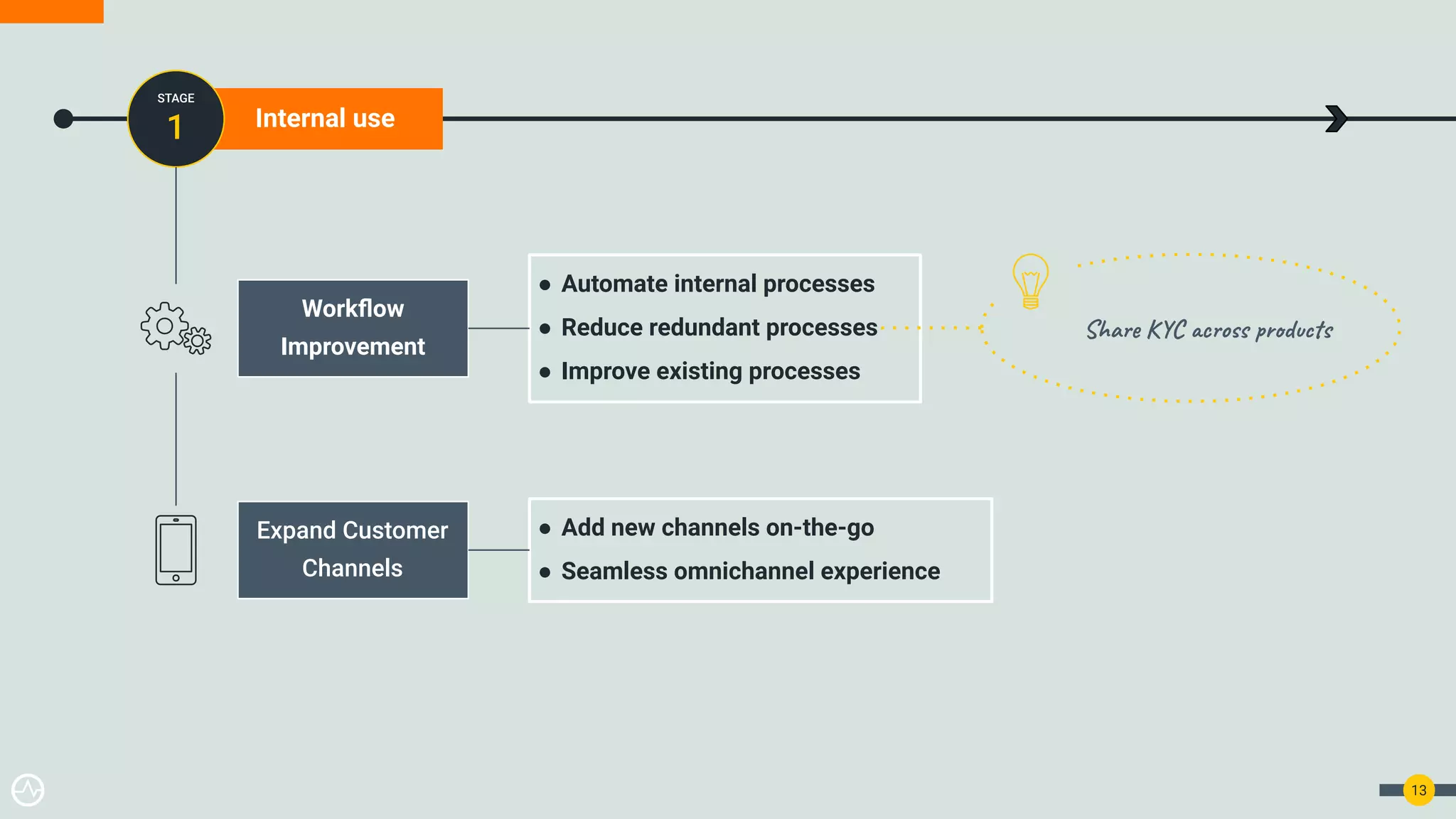 STAGE
1

Internal use

Workflow Improvement

- Automate internal processes
- Reduce redundant processes
- Improve existing processes

Share KYC across products

Expand Customer Channels

- Add new channels on-the-go
- Seamless omnichannel experience

13